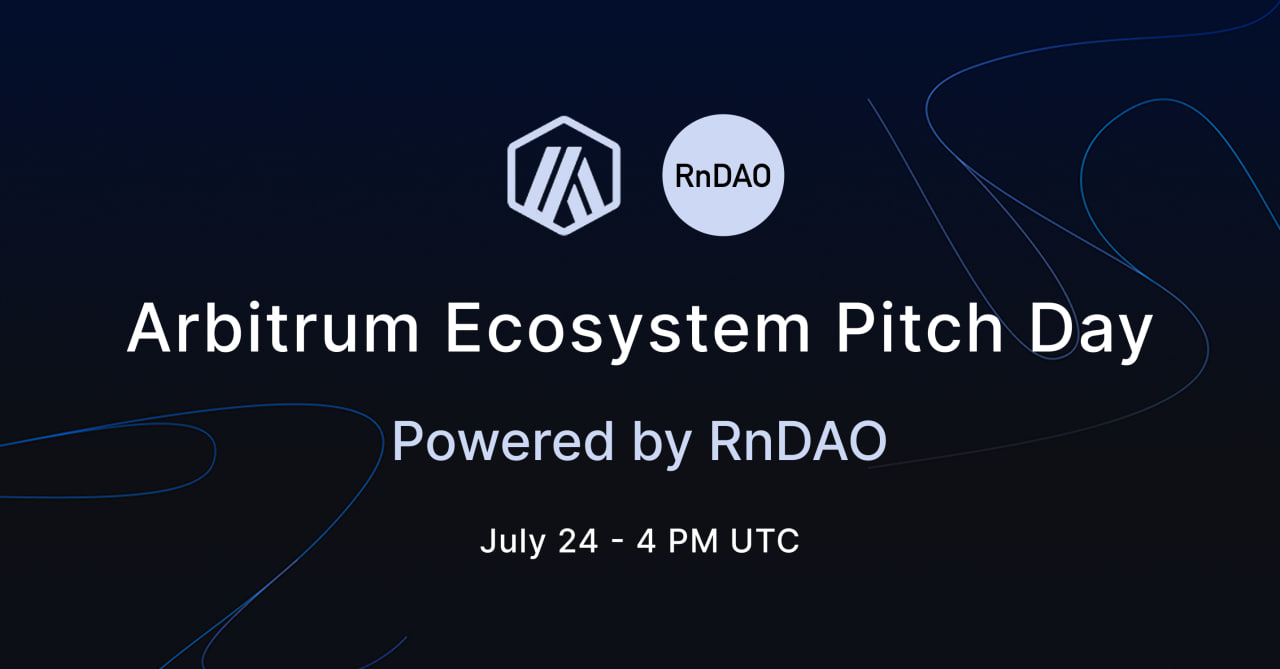 RnDAO

Arbitrum Ecosystem Pitch Day

Powered by RnDAO

July 24 - 4 PM UTC